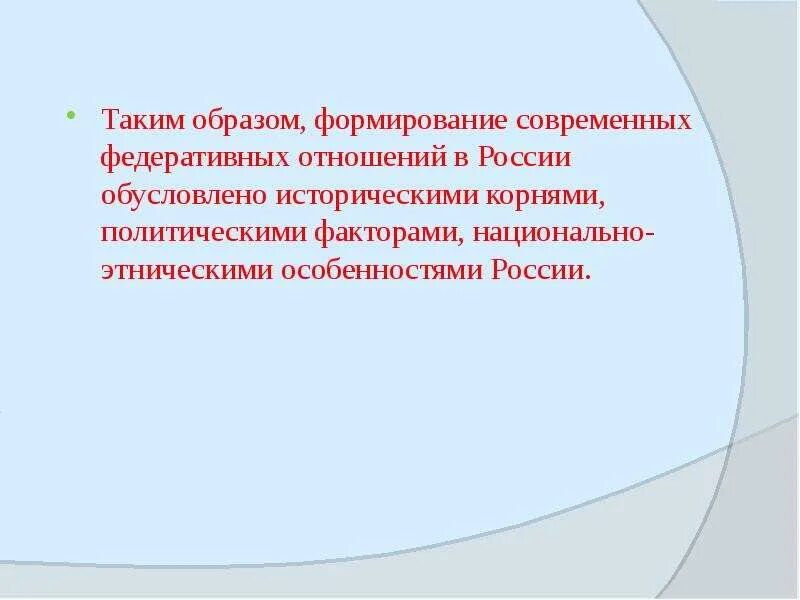 • Таким образом, формирование современных федеративных отношений в России обусловлено историческими корнями, политическими факторами, национально-этническими особенностями России.